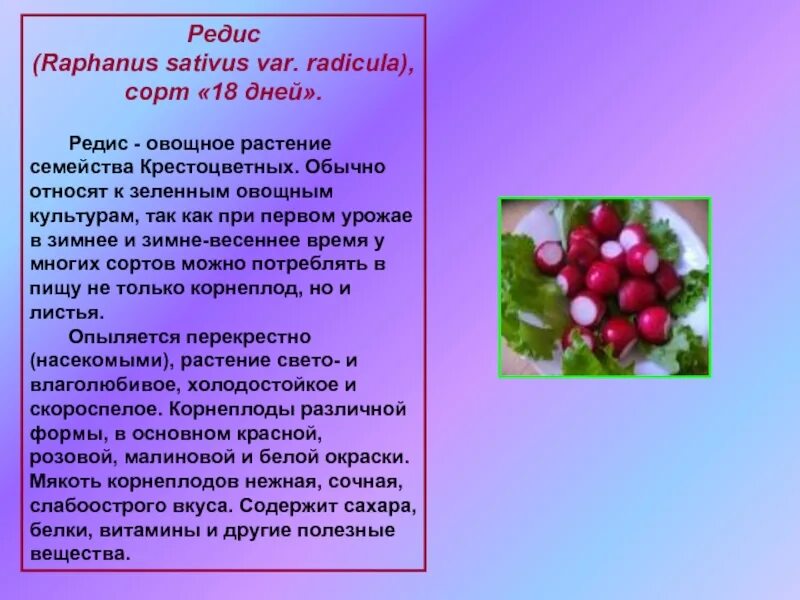 Редис
(Raphanus sativus var. radicula),
сорт «18 дней».

Редис - овощное растение семейства Крестоцветных. Обычно относят к зеленным овощным культурам, так как при первом урожае в зимнее и зимне-весеннее время у многих сортов можно потреблять в пищу не только корнеплод, но и листья.

Опыляется перекрестно (насекомыми), растение свето- и влаголюбивое, холодостойкое и скороспелое. Корнеплоды различной формы, в основном красной, розовой, малиновой и белой окраски. Мякоть корнеплодов нежная, сочная, слабоострого вкуса. Содержит сахара, белки, витамины и другие полезные вещества.